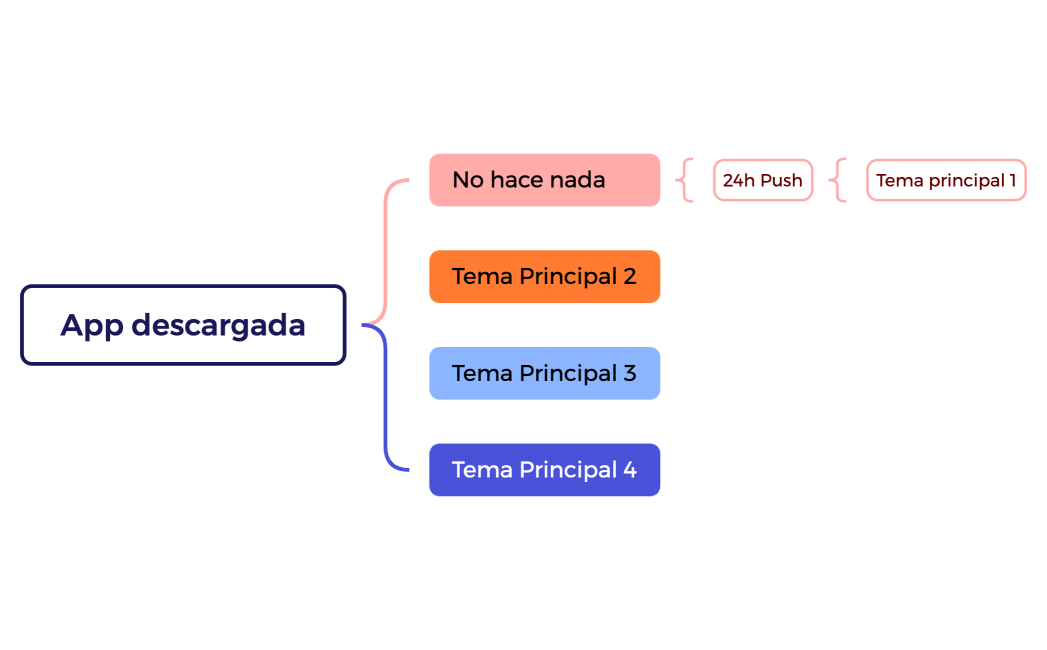 App descargada

No hace nada

24h Push

Tema principal 1

Tema Principal 2

Tema Principal 3

Tema Principal 4